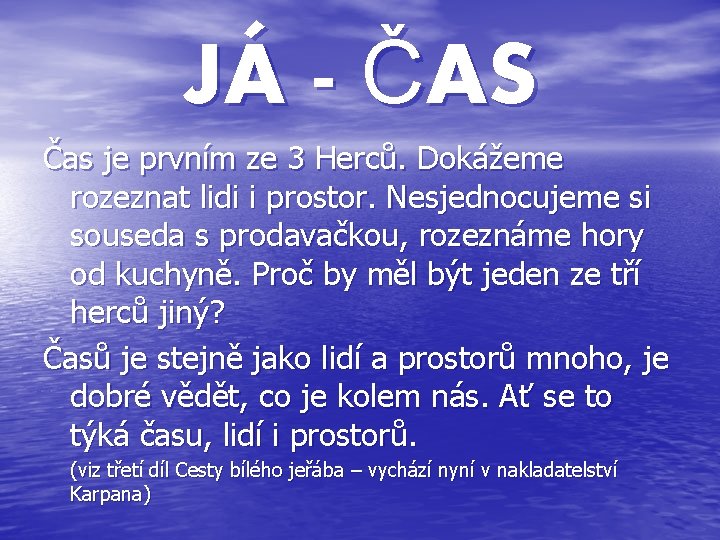 JÁ - ČAS

Čas je prvním ze 3 Herců. Dokážeme rozeznat lidi i prostor. Nesjednocujeme si souseda s prodavačkou, rozeznáme hory od kuchyně. Proč by měl být jeden ze tří herců jiný?

Časů je stejně jako lidí a prostorů mnoho, je dobré vědět, co je kolem nás. Ať se to týká času, lidí i prostorů.

(viz třetí díl Cesty bílého jeřába – vychází nyní v nakladatelství Karpana)